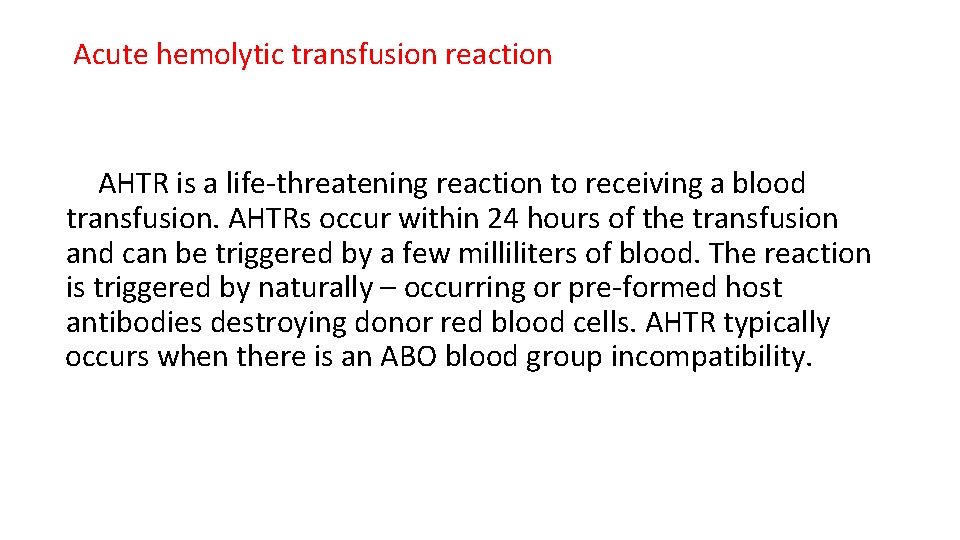 Acute hemolytic transfusion reaction

AHTR is a life-threatening reaction to receiving a blood transfusion. AHTRs occur within 24 hours of the transfusion and can be triggered by a few milliliters of blood. The reaction is triggered by naturally – occurring or pre-formed host antibodies destroying donor red blood cells. AHTR typically occurs when there is an ABO blood group incompatibility.